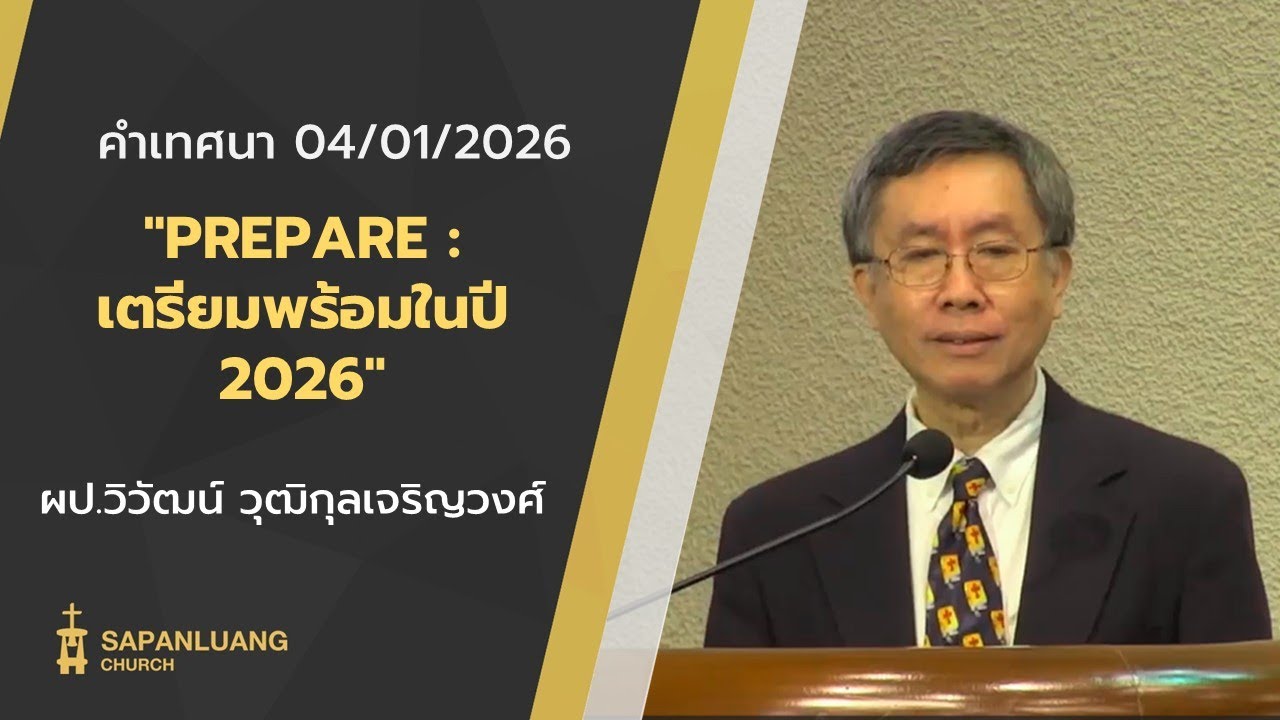 คำเทศนา 04/01/2026

"PREPARE : เตรียมพร้อมในปี 2026"

ผป.วิวัฒน์ วุฒิกุลเจริญวงศ์

SAPANLUANG CHURCH